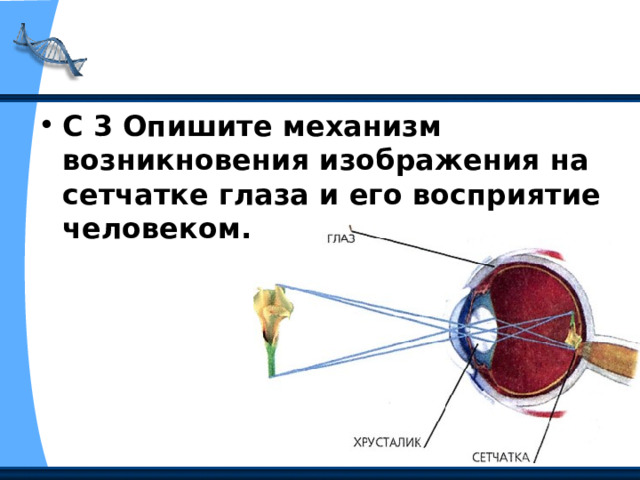 • С 3 Опишите механизм возникновения изображения на сетчатке глаза и его восприятие человеком.

ГЛАЗ

ХРУСТАЛИК

СЕТЧАТКА